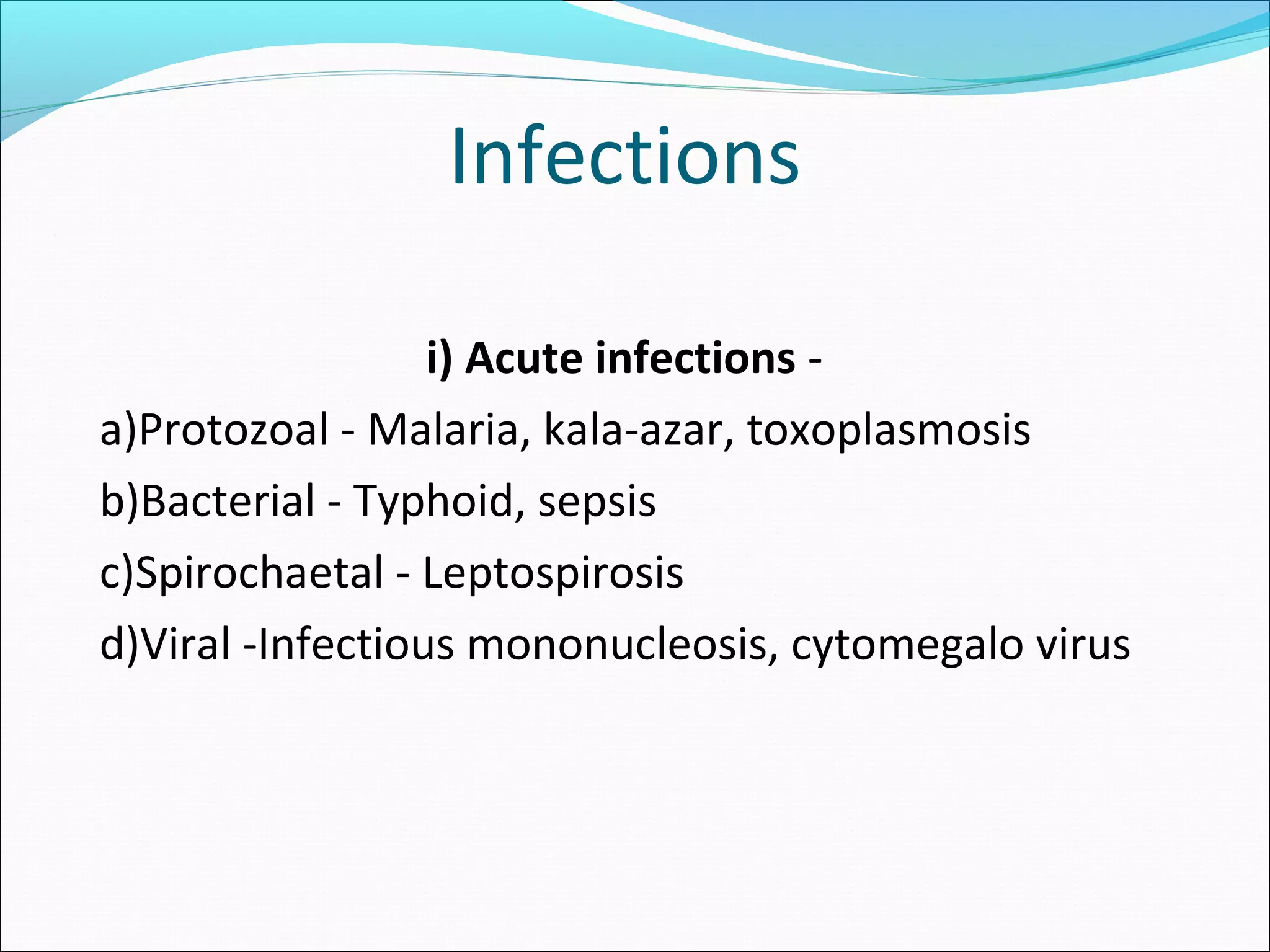 Infections

i) Acute infections -

a)Protozoal - Malaria, kala-azar, toxoplasmosis

b)Bacterial - Typhoid, sepsis

c)Spirochaetal - Leptospirosis

d)Viral -Infectious mononucleosis, cytomegalo virus